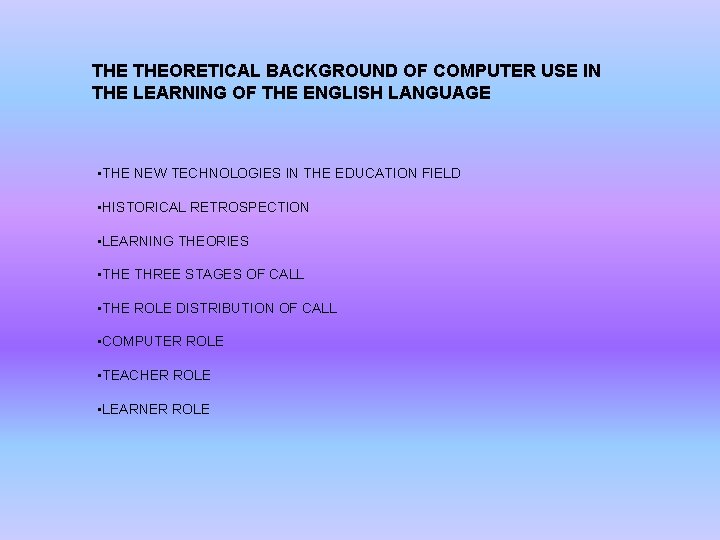 THE THEORETICAL BACKGROUND OF COMPUTER USE IN THE LEARNING OF THE ENGLISH LANGUAGE

▪THE NEW TECHNOLOGIES IN THE EDUCATION FIELD

▪HISTORICAL RETROSPECTION

▪LEARNING THEORIES

▪THE THREE STAGES OF CALL

▪THE ROLE DISTRIBUTION OF CALL

▪COMPUTER ROLE

▪TEACHER ROLE

▪LEARNER ROLE